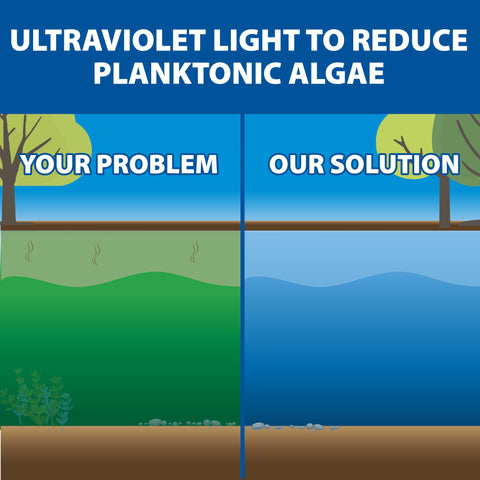 ULTRAVIOLET LIGHT TO REDUCE PLANKTONIC ALGAE

YOUR PROBLEM

OUR SOLUTION